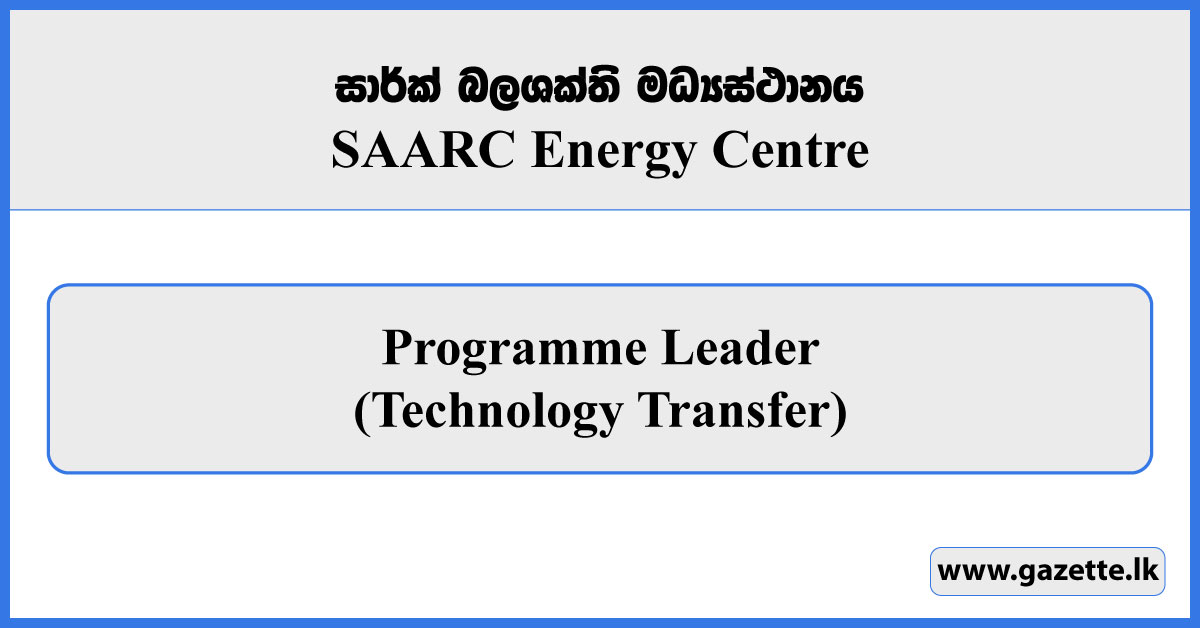 සාර්ක් බලශක්ති මධ්‍යස්ථානය
SAARC Energy Centre

Programme Leader
(Technology Transfer)

www.gazette.lk